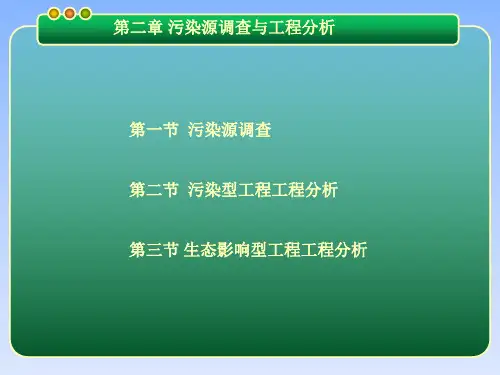 第二章 污染源调查与工程分析

第一节 污染源调查

第二节 污染型工程工程分析

第三节 生态影响型工程工程分析